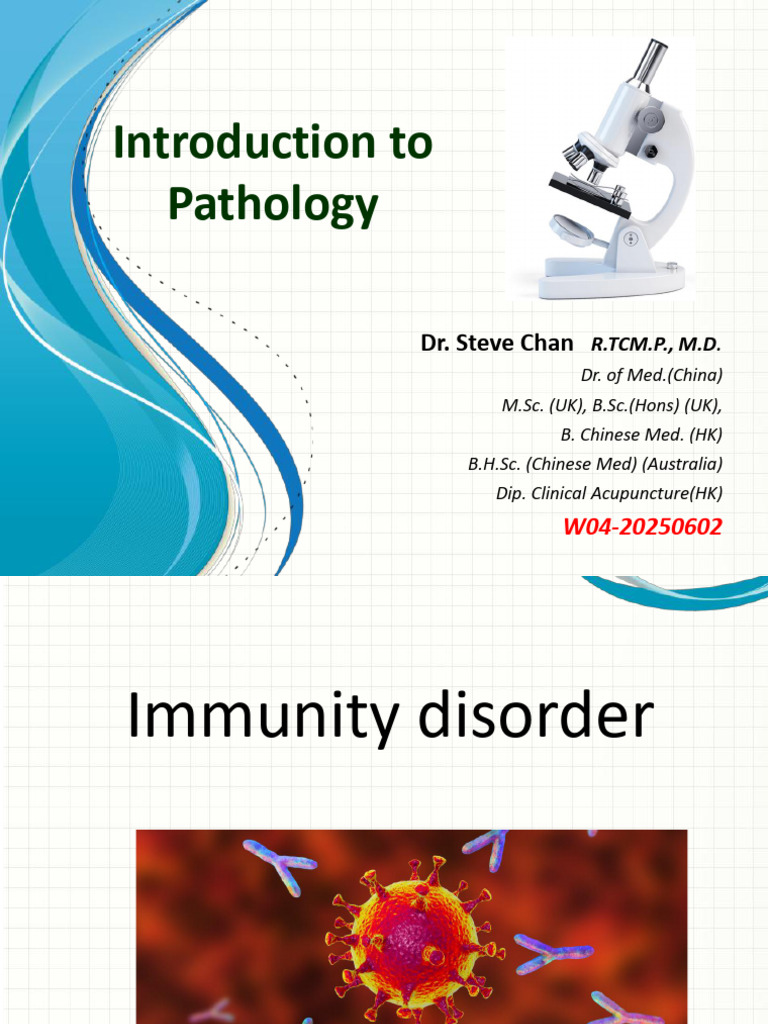 Introduction to Pathology

Dr. Steve Chan R.TCM.P., M.D.
Dr. of Med.(China)
M.Sc. (UK), B.Sc.(Hons) (UK),
B. Chinese Med. (HK)
B.H.Sc. (Chinese Med) (Australia)
Dip. Clinical Acupuncture(HK)
W04-20250602

Immunity disorder